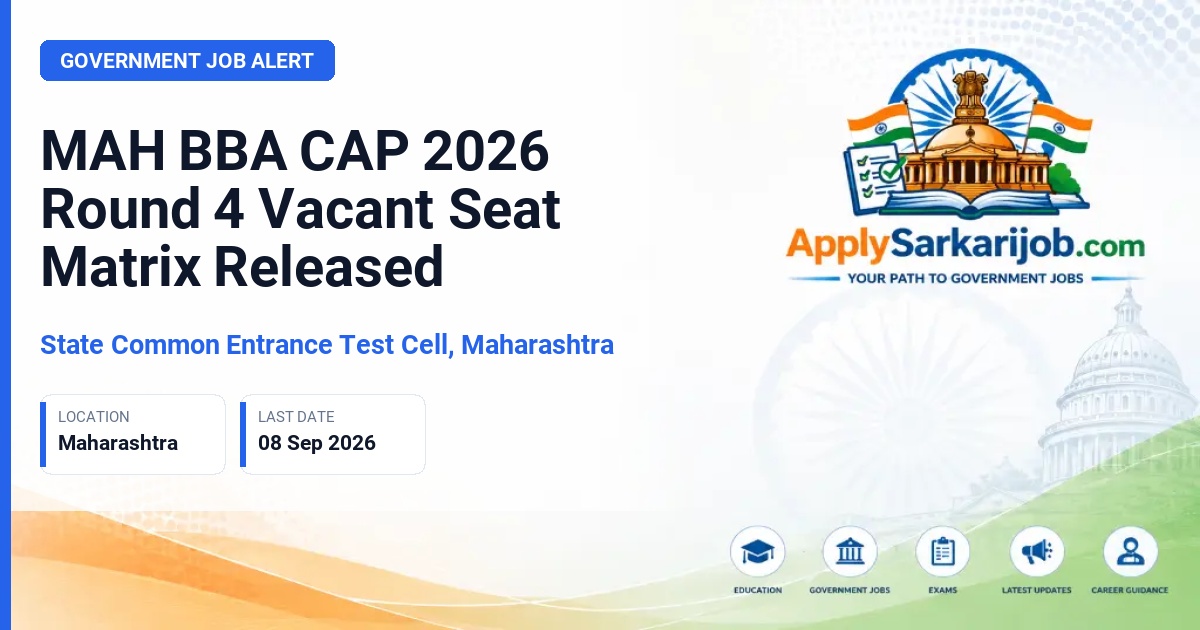 GOVERNMENT JOB ALERT

MAH BBA CAP 2026 Round 4 Vacant Seat Matrix Released

State Common Entrance Test Cell, Maharashtra

LOCATION
Maharashtra

LAST DATE
08 Sep 2026

ApplySarkarijob.com
YOUR PATH TO GOVERNMENT JOBS

EDUCATION
GOVERNMENT JOBS
EXAMS
LATEST UPDATES
CAREER GUIDANCE